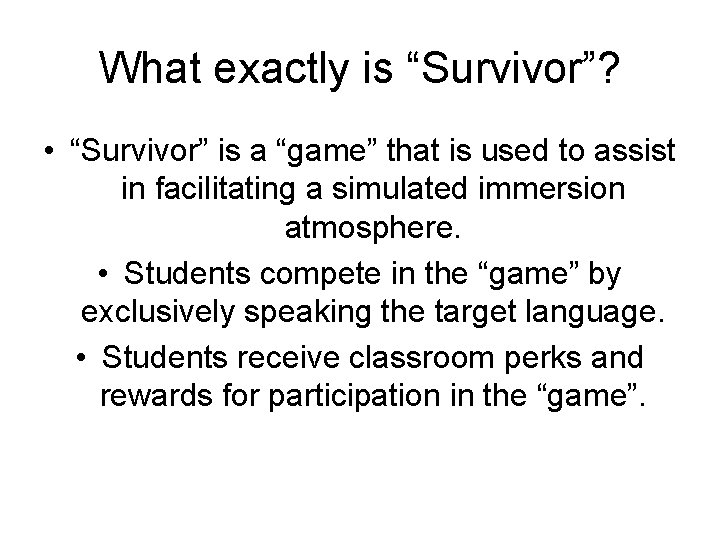 What exactly is “Survivor”?

• “Survivor” is a “game” that is used to assist in facilitating a simulated immersion atmosphere.

• Students compete in the “game” by exclusively speaking the target language.

• Students receive classroom perks and rewards for participation in the “game”.